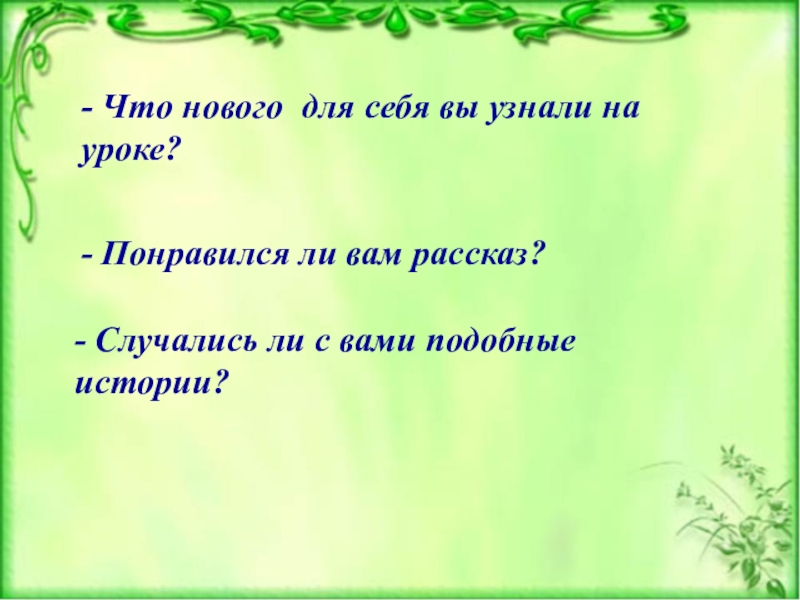 - Что нового для себя вы узнали на уроке?

- Понравился ли вам рассказ?

- Случались ли с вами подобные истории?